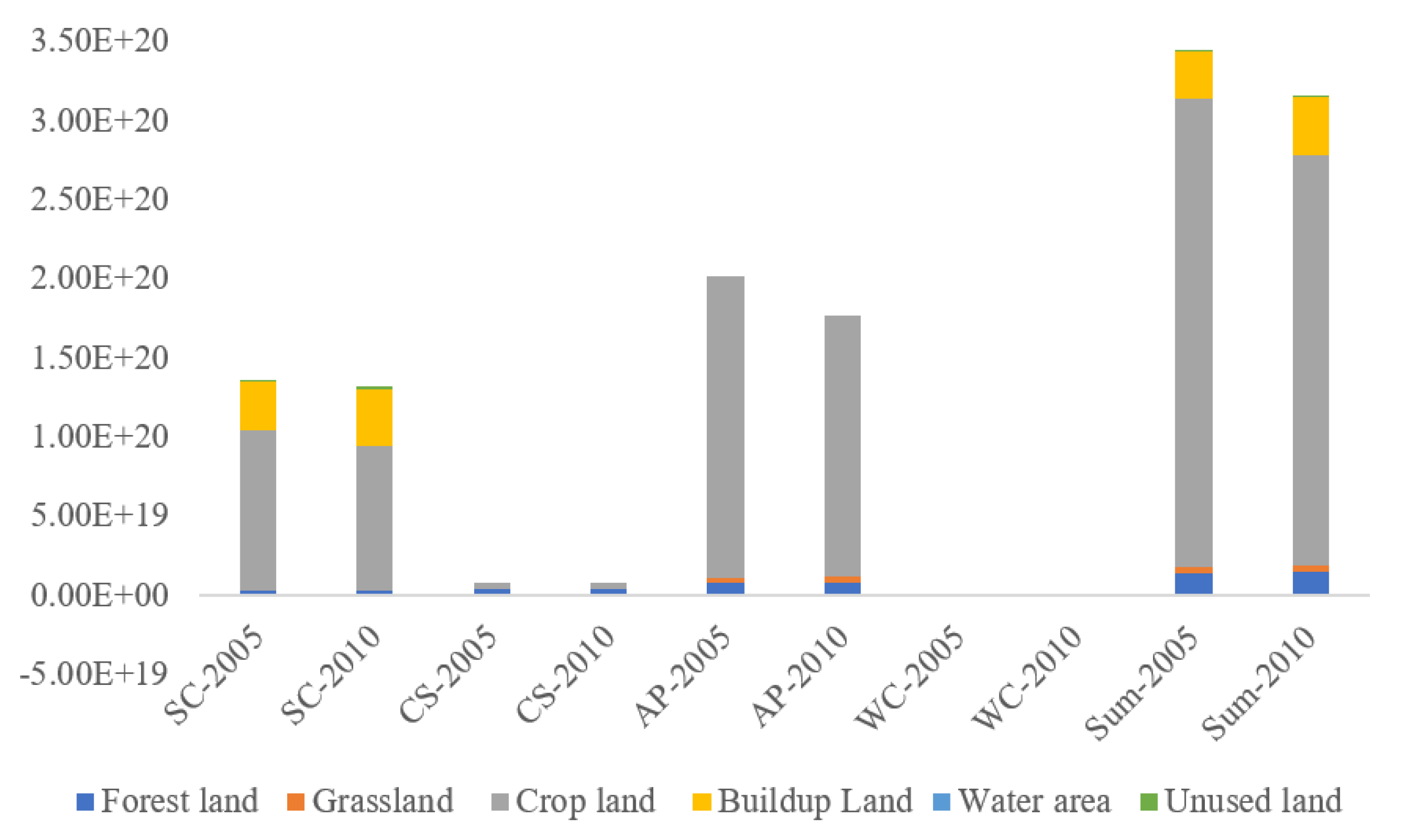 3.50E+20
3.00E+20
2.50E+20
2.00E+20
1.50E+20
1.00E+20
5.00E+19
0.00E+00
-5.00E+19

SC-2005
SC-2010
CS-2005
CS-2010
AP-2005
AP-2010
WC-2005
WC-2010
Sum-2005
Sum-2010

Forest land
Grassland
Crop land
Buildup Land
Water area
Unused land